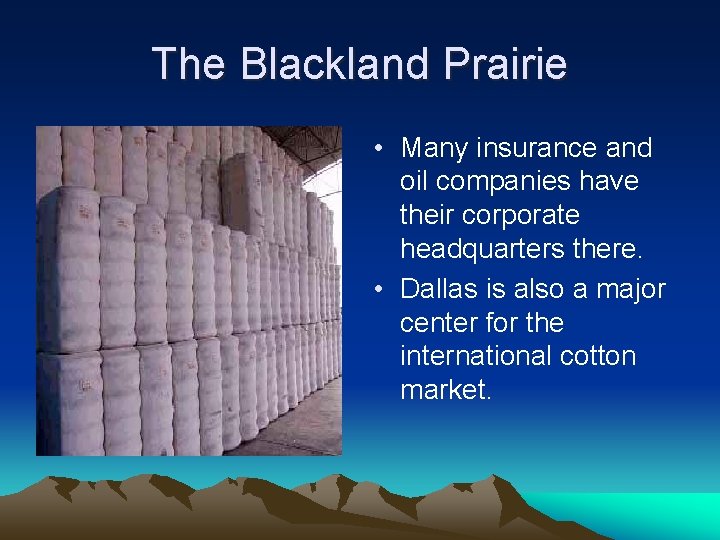 The Blackland Prairie

• Many insurance and oil companies have their corporate headquarters there.
• Dallas is also a major center for the international cotton market.